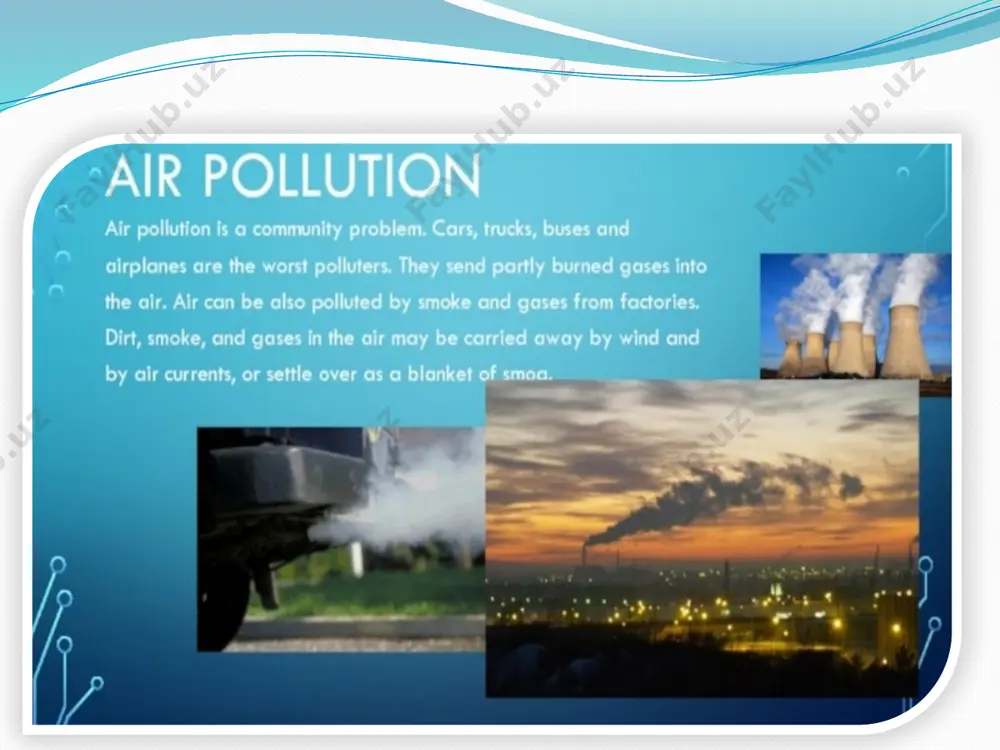 AIR POLLUTION

Air pollution is a community problem. Cars, trucks, buses and airplanes are the worst polluters. They send partly burned gases into the air. Air can be also polluted by smoke and gases from factories. Dirt, smoke, and gases in the air may be carried away by wind and by air currents, or settle over as a blanket of smog.

FaylHub.uz FaylHub.uz FaylHub.uz